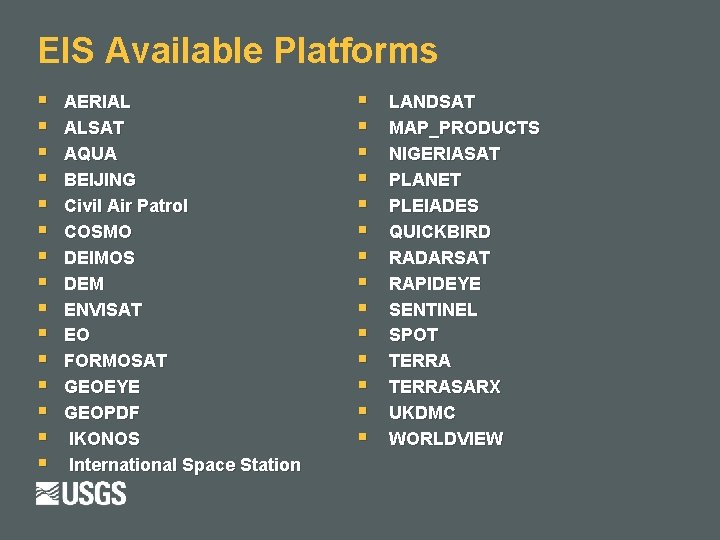 EIS Available Platforms

- AERIAL
- ALSAT
- AQUA
- BEIJING
- Civil Air Patrol
- COSMO
- DEIMOS
- DEM
- ENVISAT
- EO
- FORMOSAT
- GEOEYE
- GEOPDF
- IKONOS
- International Space Station

- LANDSAT
- MAP_PRODUCTS
- NIGERIASAT
- PLANET
- PLEIADES
- QUICKBIRD
- RADARSAT
- RAPIDEYE
- SENTINEL
- SPOT
- TERRA
- TERRASARX
- UKDMC
- WORLDVIEW

USGS